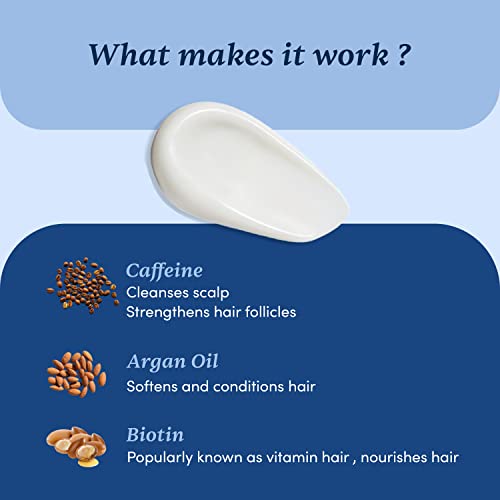 What makes it work ?

Caffeine
Cleanses scalp
Strengthens hair follicles

Argan Oil
Softens and conditions hair

Biotin
Popularly known as vitamin hair , nourishes hair